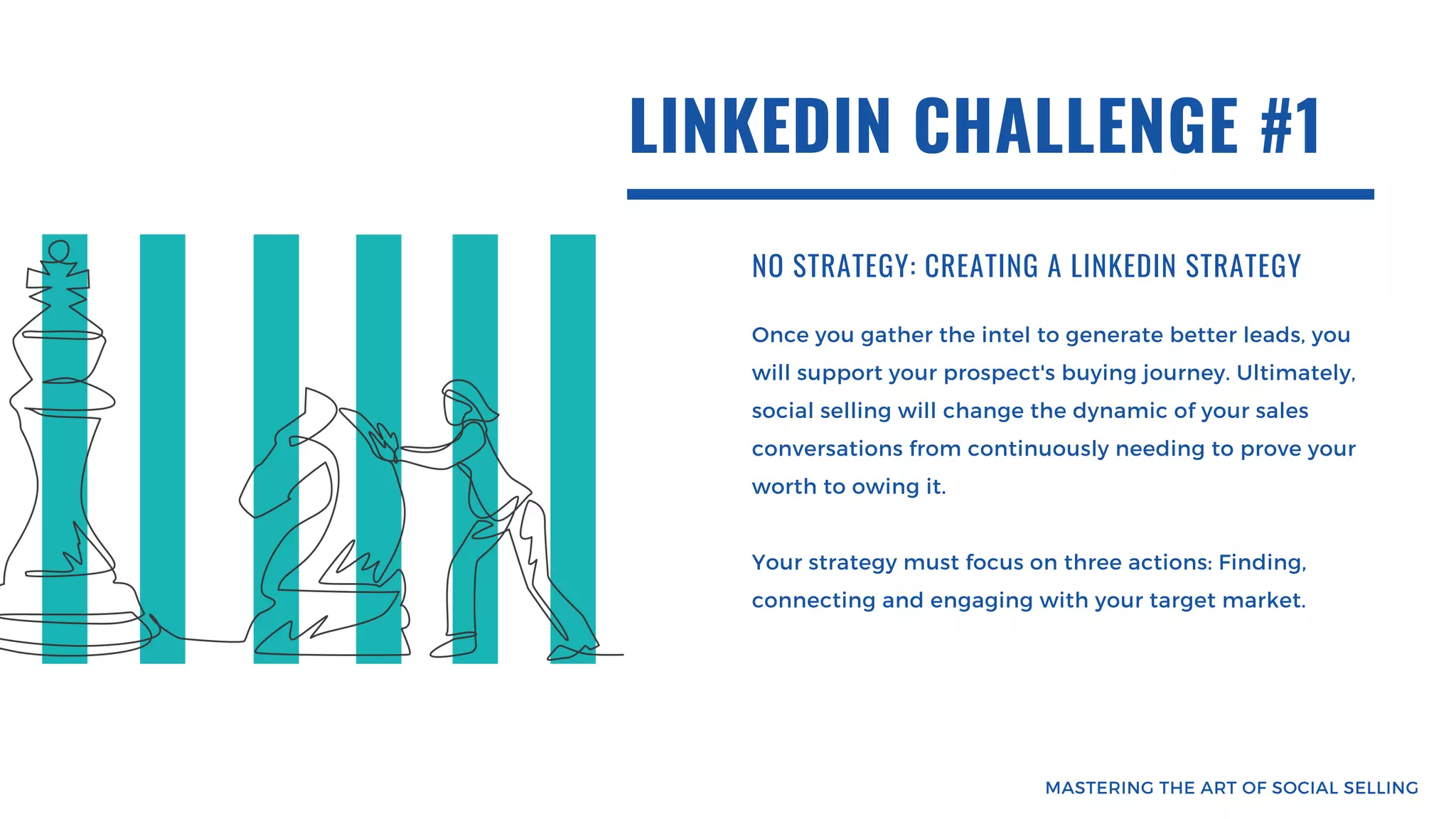 LINKEDIN CHALLENGE #1

NO STRATEGY: CREATING A LINKEDIN STRATEGY

Once you gather the intel to generate better leads, you will support your prospect's buying journey. Ultimately, social selling will change the dynamic of your sales conversations from continuously needing to prove your worth to owing it.

Your strategy must focus on three actions: Finding, connecting and engaging with your target market.

MASTERING THE ART OF SOCIAL SELLING